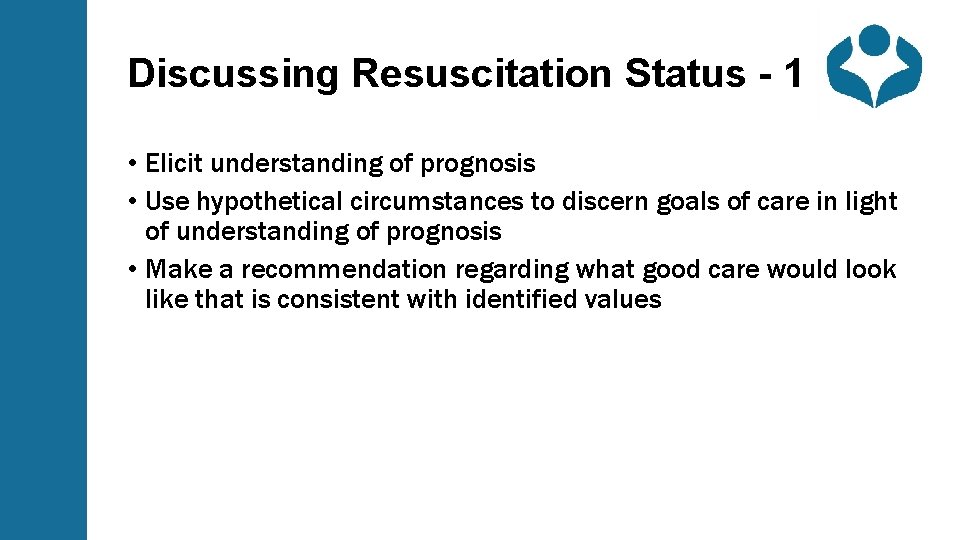 Discussing Resuscitation Status - 1

• Elicit understanding of prognosis
• Use hypothetical circumstances to discern goals of care in light of understanding of prognosis
• Make a recommendation regarding what good care would look like that is consistent with identified values